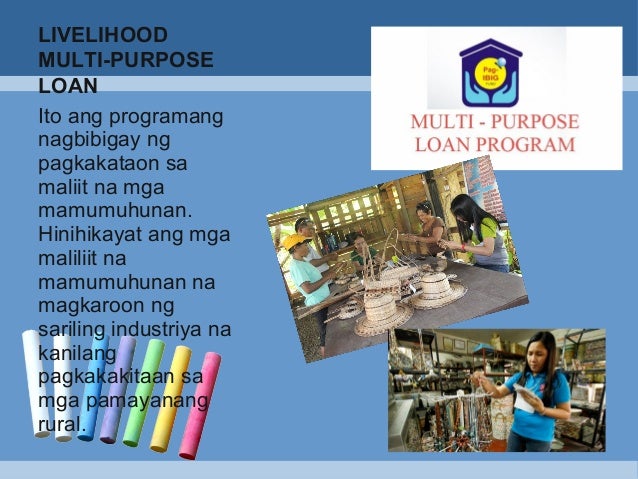 LIVELIHOOD MULTI-PURPOSE LOAN

Ito ang programang nagbibigay ng pagkakataon sa maliit na mga mamumuhunan. Hinihikayat ang mga maliliit na mamumuhunan na magkaroon ng sariling industriya na kanilang pagkakakitaan sa mga pamayanang rural.

Pag-IBIG

MULTI - PURPOSE LOAN PROGRAM